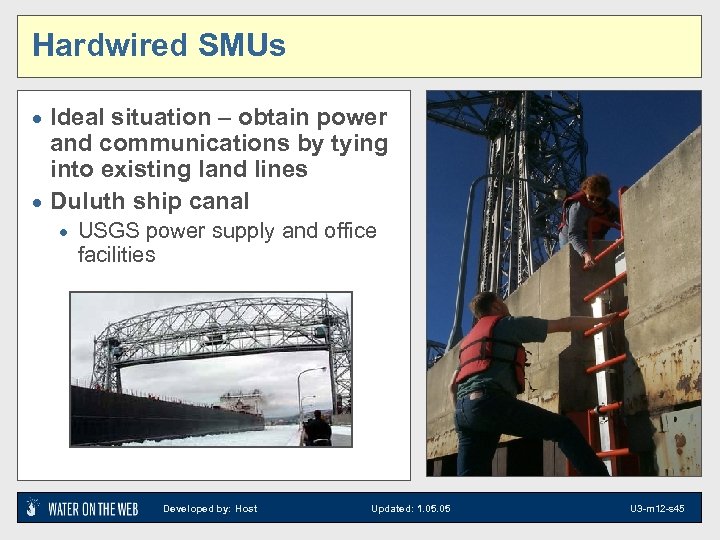 Hardwired SMUs

- Ideal situation – obtain power and communications by tying into existing land lines
- Duluth ship canal
  - USGS power supply and office facilities

WATER ON THE WEB Developed by: Host Updated: 1.05.05 U3-m12-s45